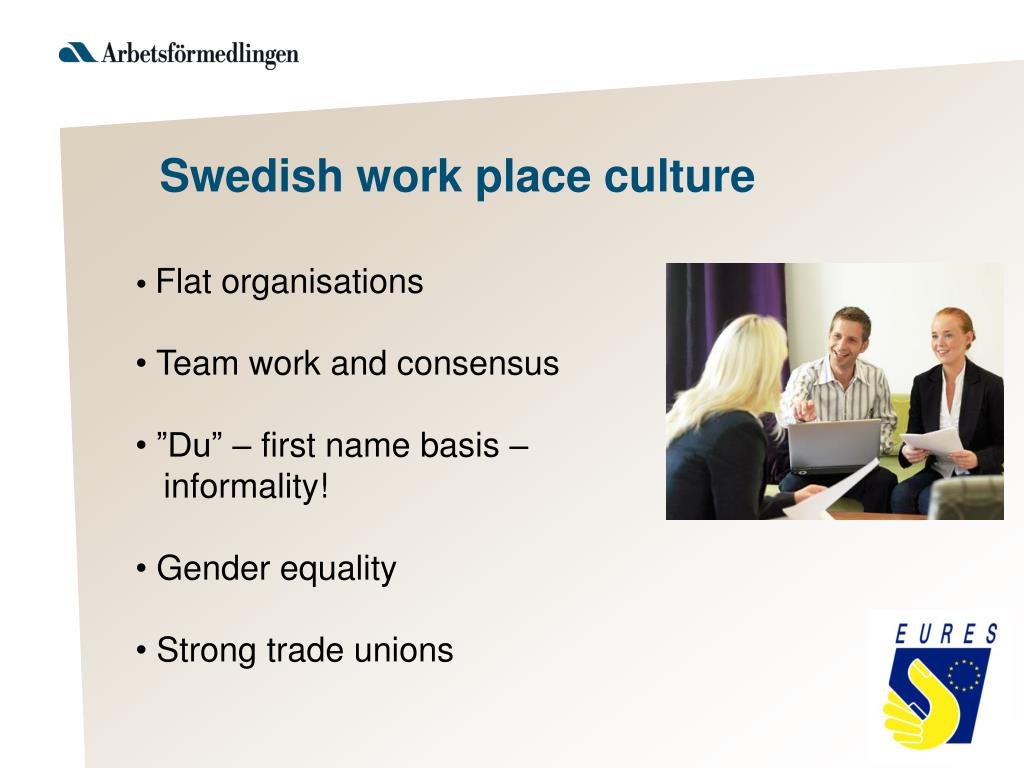 Arbetsförmedlingen

Swedish work place culture

• Flat organisations

• Team work and consensus

• ”Du” – first name basis – informality!

• Gender equality

• Strong trade unions

EURES